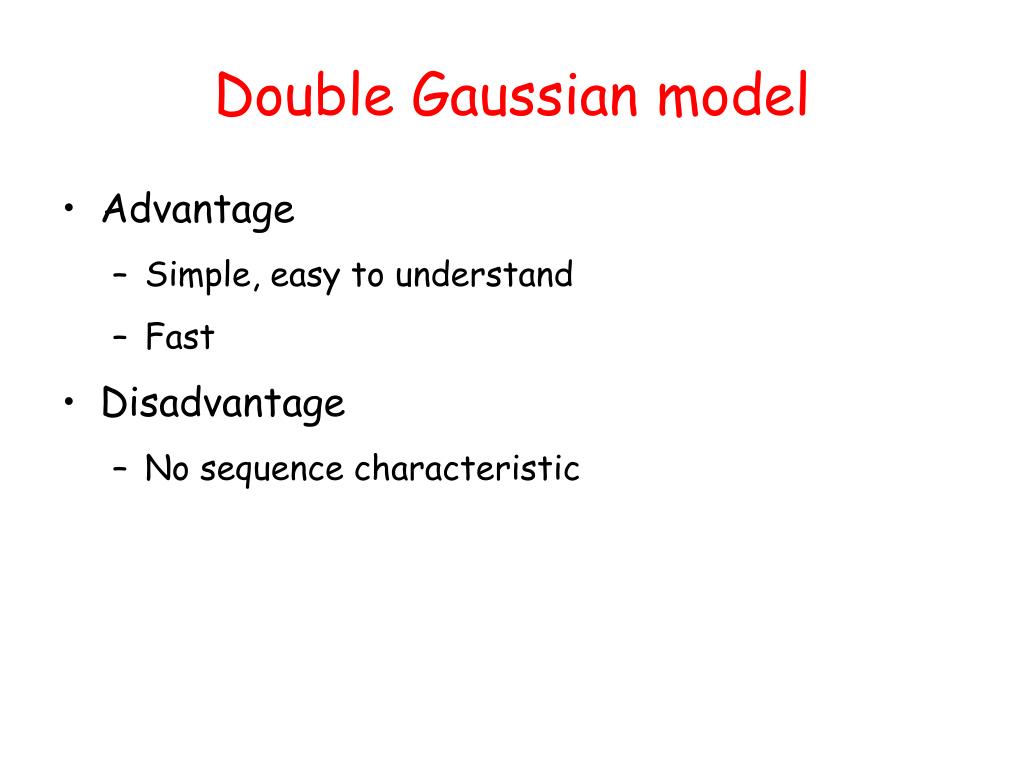 Double Gaussian model

• Advantage
– Simple, easy to understand
– Fast
• Disadvantage
– No sequence characteristic